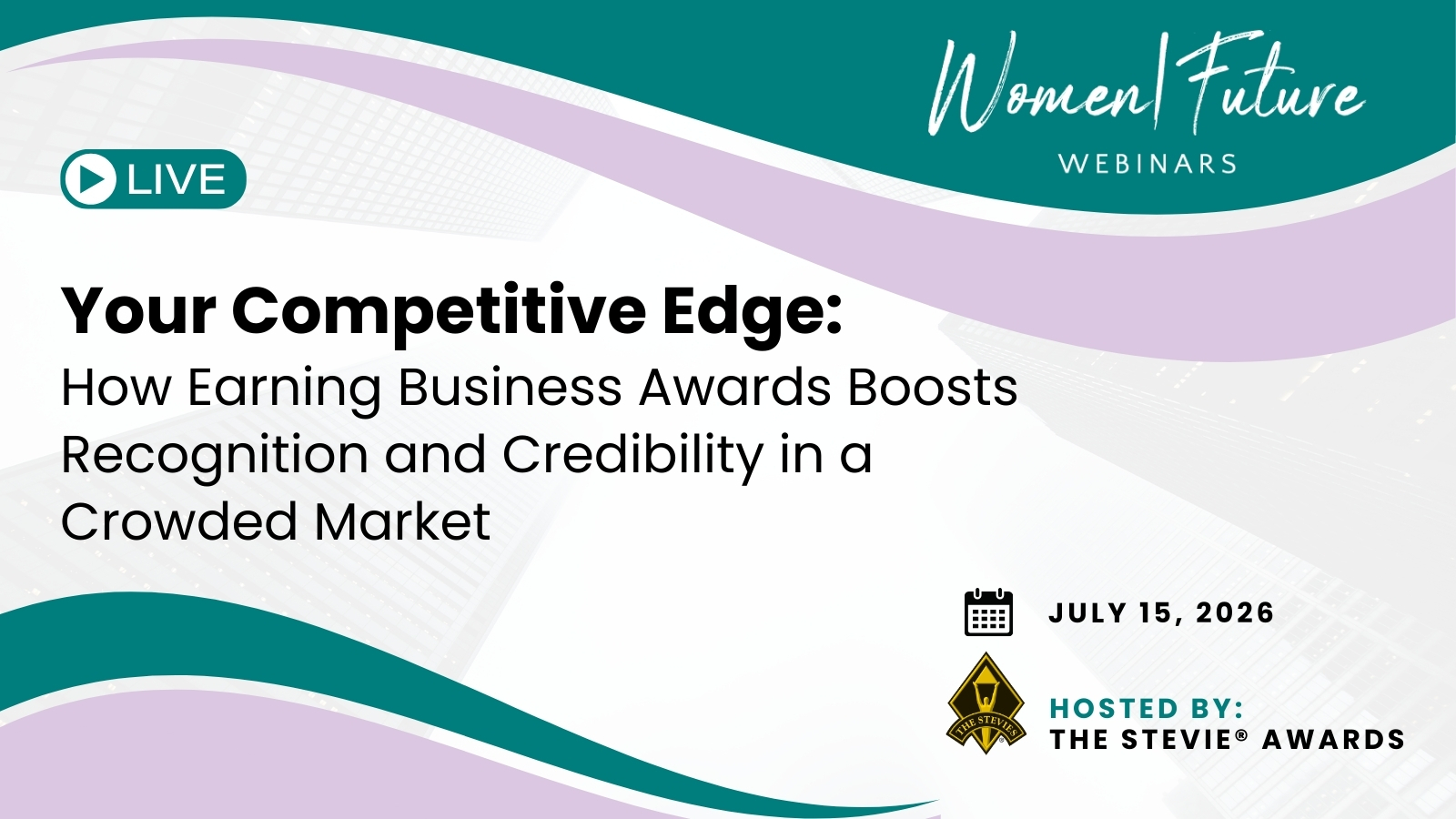 Women|Future
WEBINARS

LIVE

Your Competitive Edge:
How Earning Business Awards Boosts Recognition and Credibility in a Crowded Market

JULY 15, 2026

THE STEVIES

HOSTED BY:
THE STEVIE® AWARDS